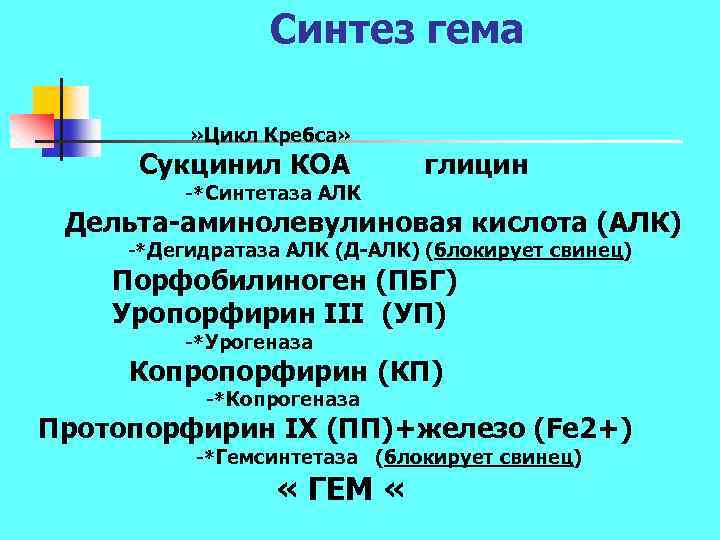 Синтез гема

»Цикл Кребса»

Сукцинил КОА глицин

-*Синтетаза АЛК

Дельта-аминолевулиновая кислота (АЛК)

-*Дегидратаза АЛК (Д-АЛК) (блокирует свинец)

Порфобилиноген (ПБГ)

Уропорфирин III (УП)

-*Урогеназа

Копропорфирин (КП)

-*Копрогеназа

Протопорфирин IX (ПП)+железо (Fe2+)

-*Гемсинтетаза (блокирует свинец)

« ГЕМ «